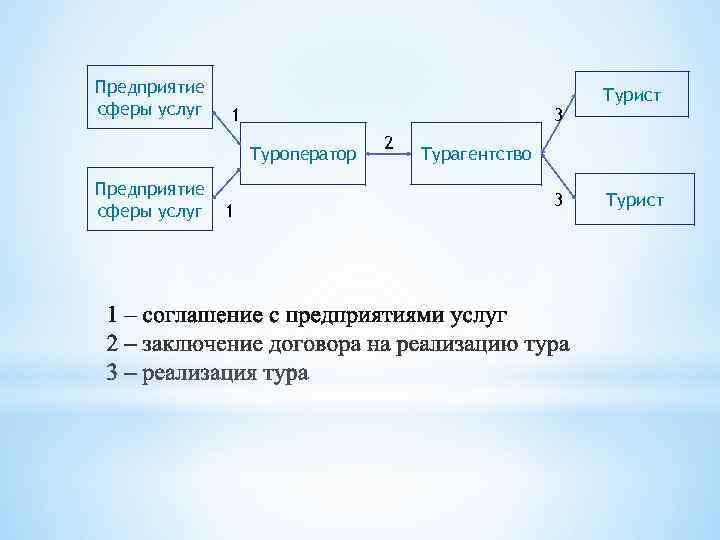 Предприятие сферы услуг

1

Предприятие сферы услуг

1

Туроператор

2

Турагентство

3

Турист

3

Турист

1 – соглашение с предприятиями услуг
2 – заключение договора на реализацию тура
3 – реализация тура